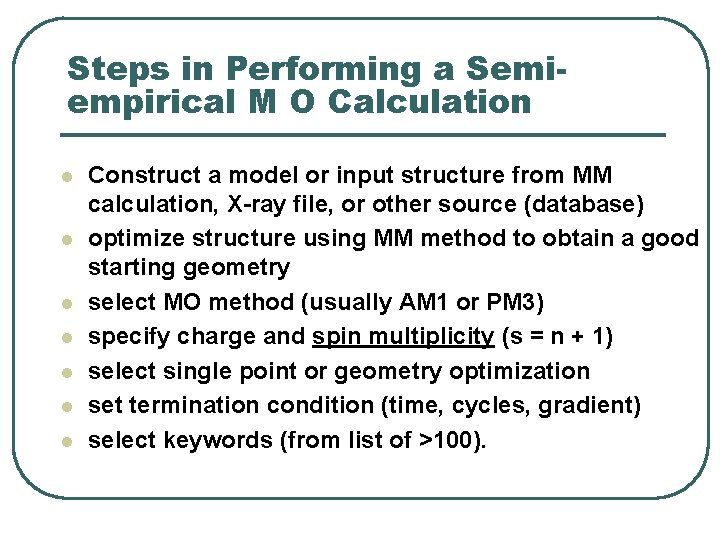 Steps in Performing a Semi-empirical M O Calculation

- Construct a model or input structure from MM calculation, X-ray file, or other source (database)
- optimize structure using MM method to obtain a good starting geometry
- select MO method (usually AM1 or PM3)
- specify charge and spin multiplicity (s = n + 1)
- select single point or geometry optimization
- set termination condition (time, cycles, gradient)
- select keywords (from list of >100).